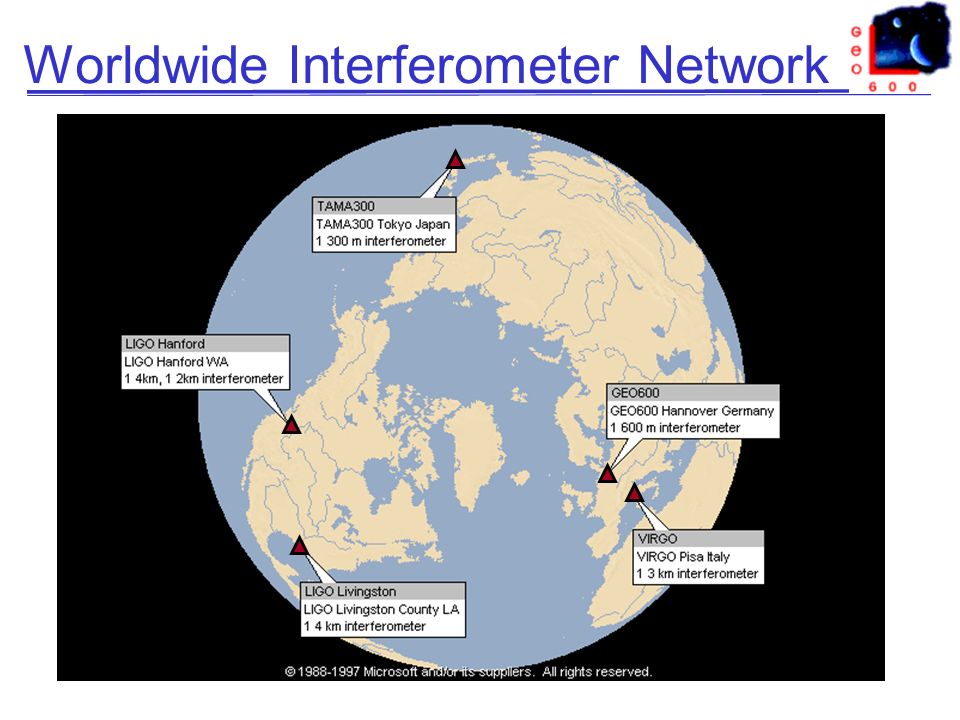 Worldwide Interferometer Network

GEO 600

TAMA300
TAMA300 Tokyo Japan
1 300 m interferometer

LIGO Hanford
LIGO Hanford WA
1 4km, 1 2km interferometer

GEO600
GEO600 Hannover Germany
1 600 m interferometer

VIRGO
VIRGO Pisa Italy
1 3 km interferometer

LIGO Livingston
LIGO Livingston County LA
1 4 km interferometer

© 1988-1997 Microsoft and/or its suppliers. All rights reserved.